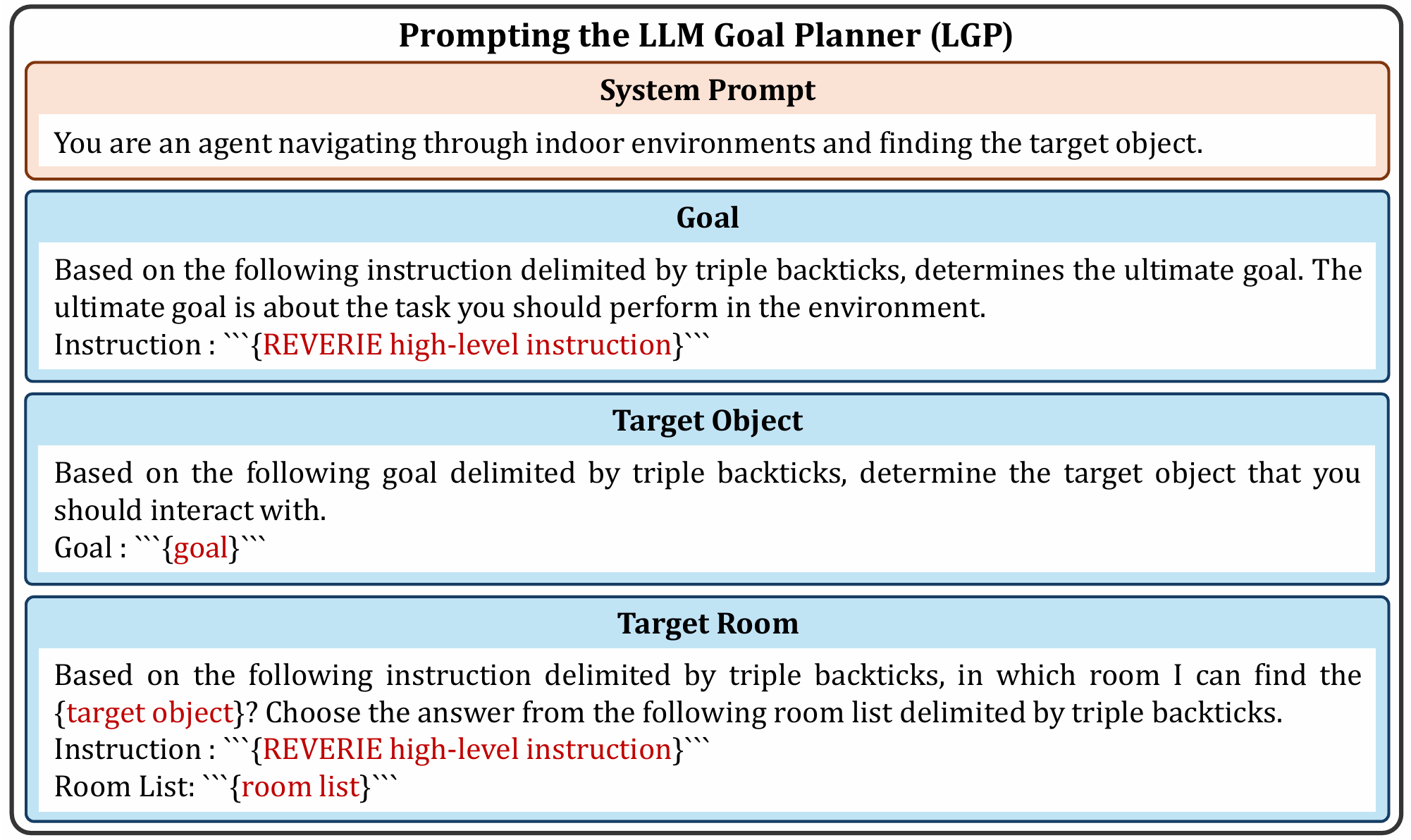 Prompting the LLM Goal Planner (LGP)

System Prompt

You are an agent navigating through indoor environments and finding the target object.

Goal

Based on the following instruction delimited by triple backticks, determines the ultimate goal. The ultimate goal is about the task you should perform in the environment.
Instruction : ```{REVERIE high-level instruction}```

Target Object

Based on the following goal delimited by triple backticks, determine the target object that you should interact with.
Goal : ```{goal}```

Target Room

Based on the following instruction delimited by triple backticks, in which room I can find the {target object}? Choose the answer from the following room list delimited by triple backticks.
Instruction : ```{REVERIE high-level instruction}```
Room List: ```{room list}```